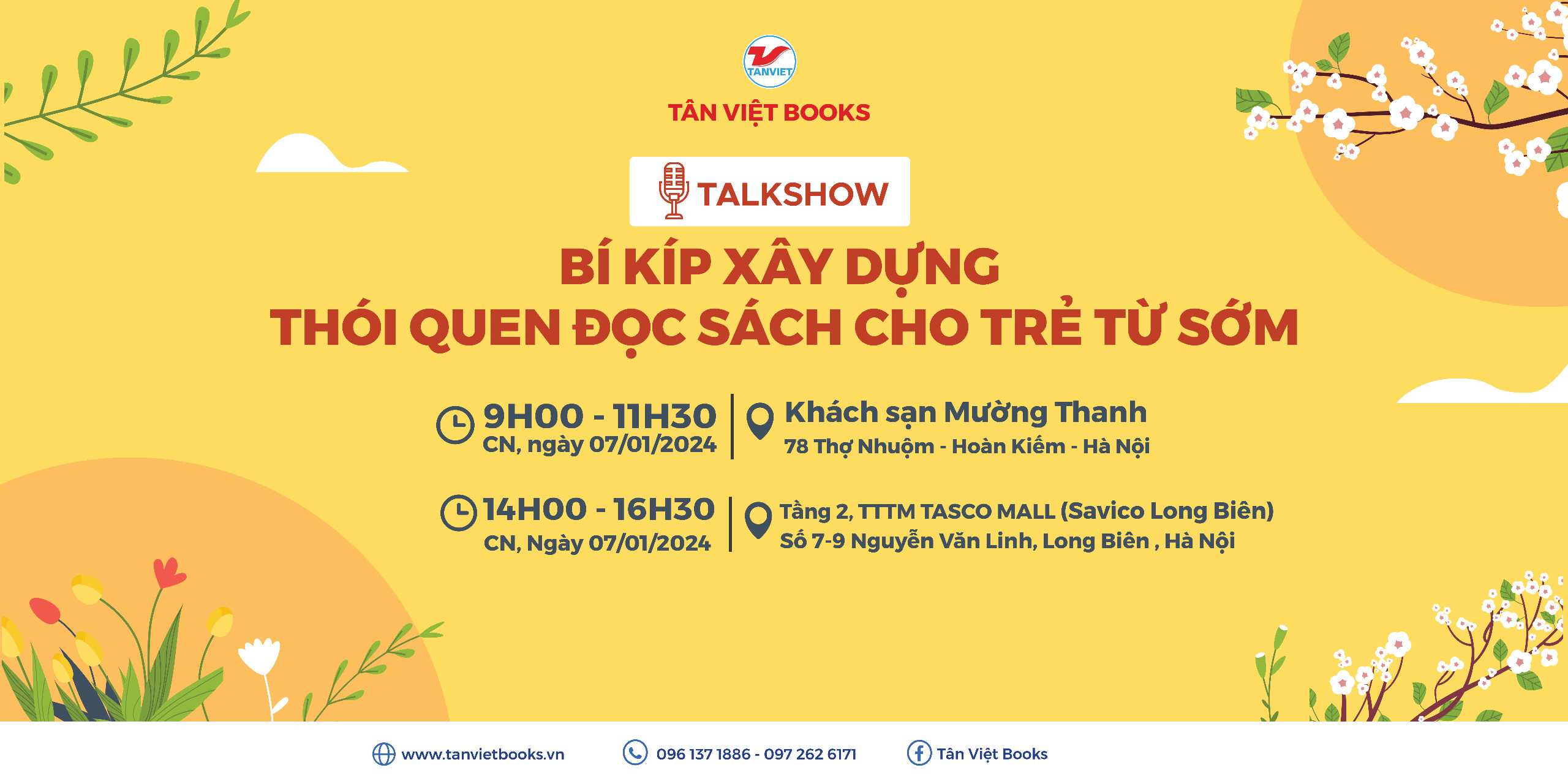 TANVIET

TÂN VIỆT BOOKS

TALKSHOW

BÍ KÍP XÂY DỰNG
THÓI QUEN ĐỌC SÁCH CHO TRẺ TỪ SỚM

9H00 - 11H30
CN, ngày 07/01/2024

Khách sạn Mường Thanh
78 Thợ Nhuộm - Hoàn Kiếm - Hà Nội

14H00 - 16H30
CN, Ngày 07/01/2024

Tầng 2, TTTM TASCO MALL (Savico Long Biên)
Số 7-9 Nguyễn Văn Linh, Long Biên , Hà Nội

www.tanvietbooks.vn

096 137 1886 - 097 262 6171

Tân Việt Books